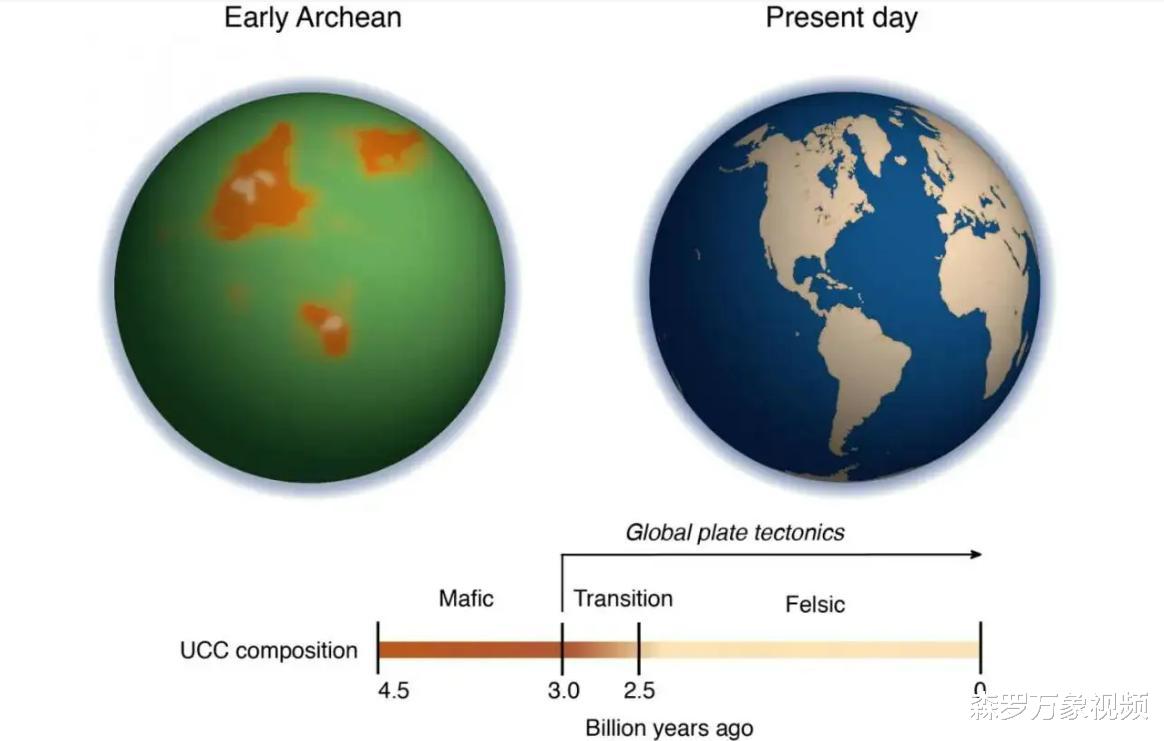 Early Archean

Present day

Global plate tectonics

Mafic

Transition

Felsic

UCC composition

4.5

3.0

2.5

0

Billion years ago

森罗万象视频